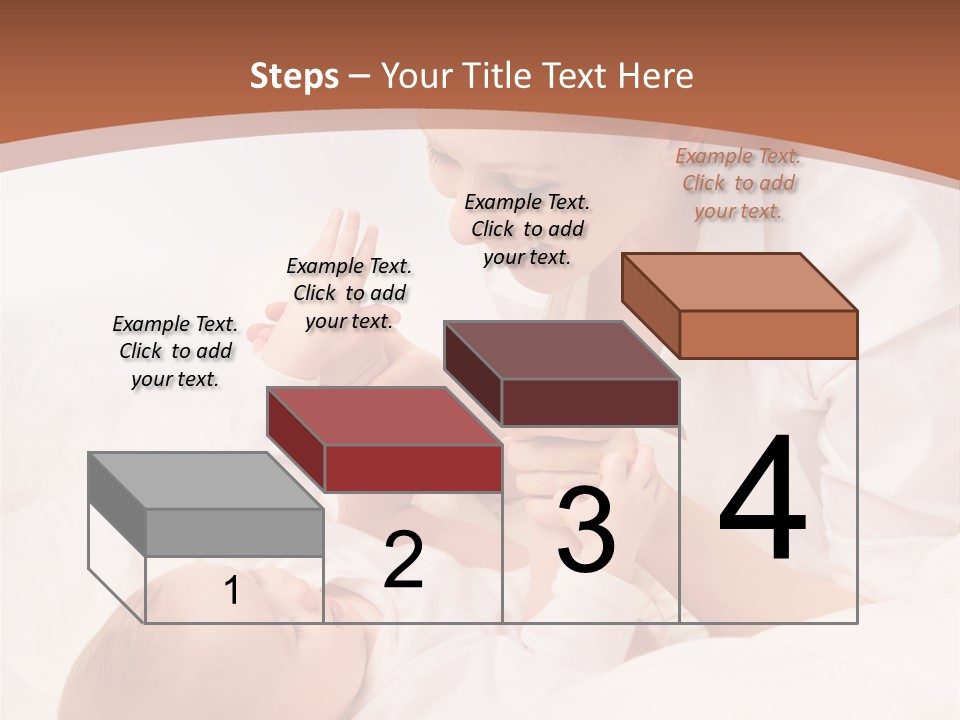 Steps – Your Title Text Here

Example Text. Click to add your text.

Example Text. Click to add your text.

Example Text. Click to add your text.

Example Text. Click to add your text.

1

2

3

4